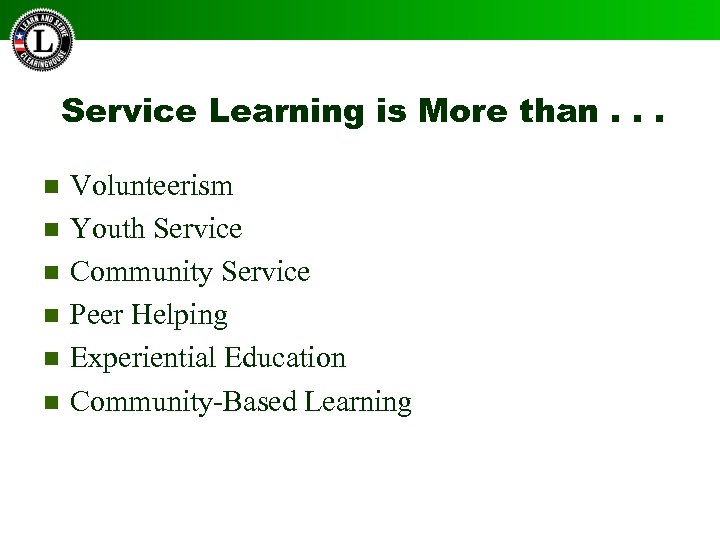 LEARN AND SERVE
L
CLEARINGHOUSE

Service Learning is More than . . .

- Volunteerism
- Youth Service
- Community Service
- Peer Helping
- Experiential Education
- Community-Based Learning